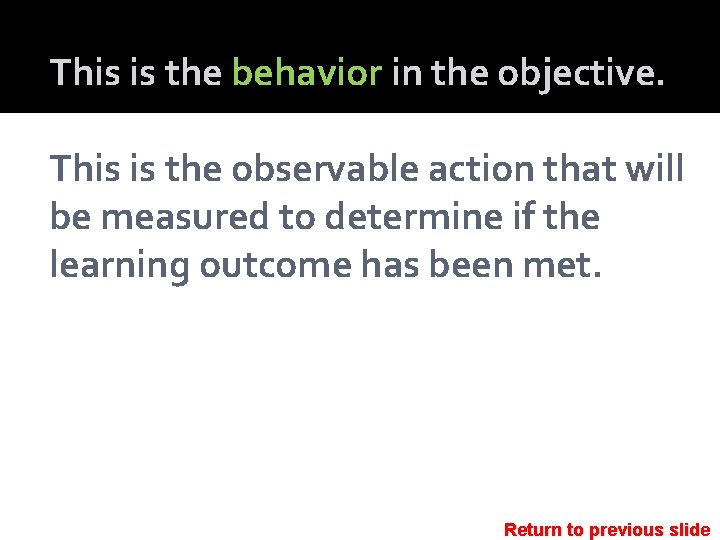 This is the behavior in the objective.

This is the observable action that will be measured to determine if the learning outcome has been met.

Return to previous slide